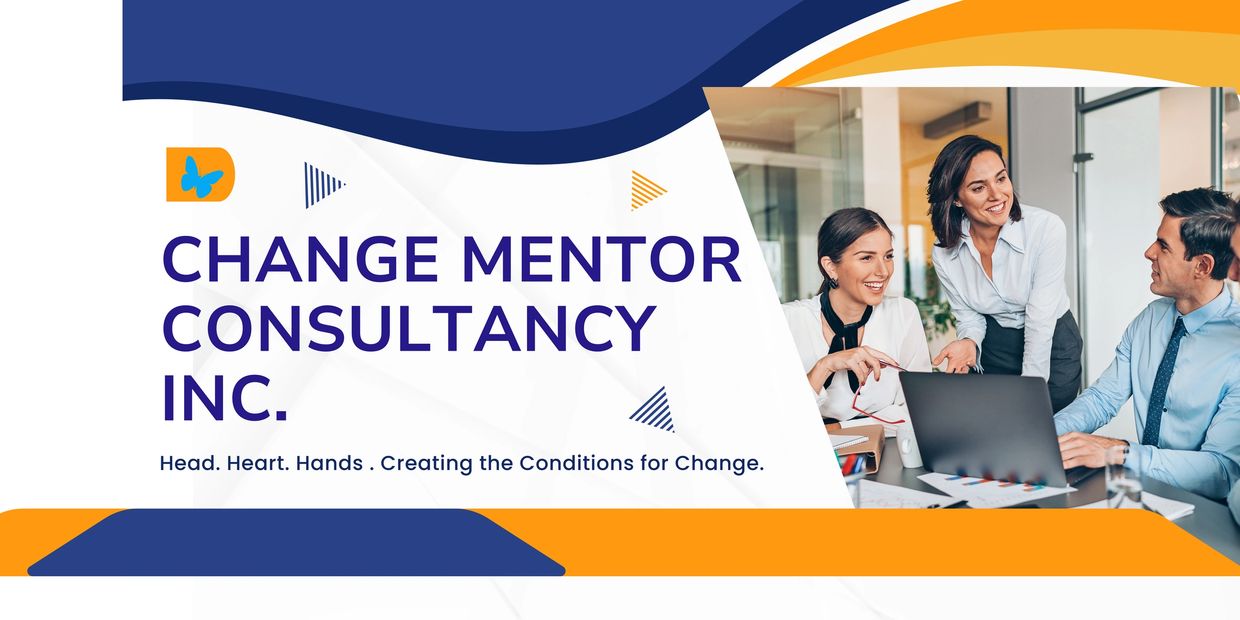 CHANGE MENTOR CONSULTANCY INC.

Head. Heart. Hands . Creating the Conditions for Change.